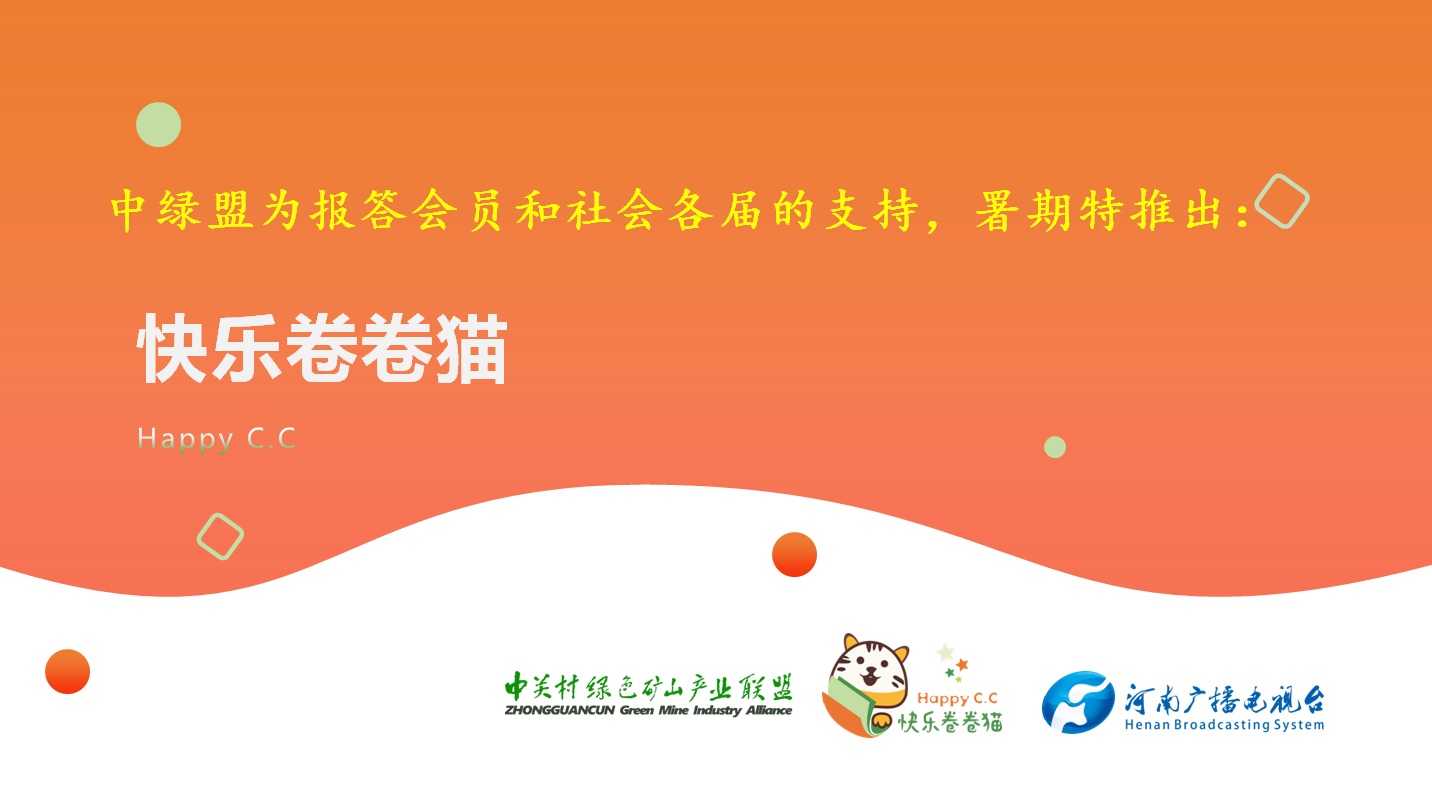 中绿盟为报答会员和社会各届的支持，署期特推出:

快乐卷卷猫

Happy C.C

中关村绿色矿山产业联盟
ZHONGGUANCUN Green Mine Industry Alliance

Happy C.C
快乐卷卷猫

河南广播电视台
Henan Broadcasting System